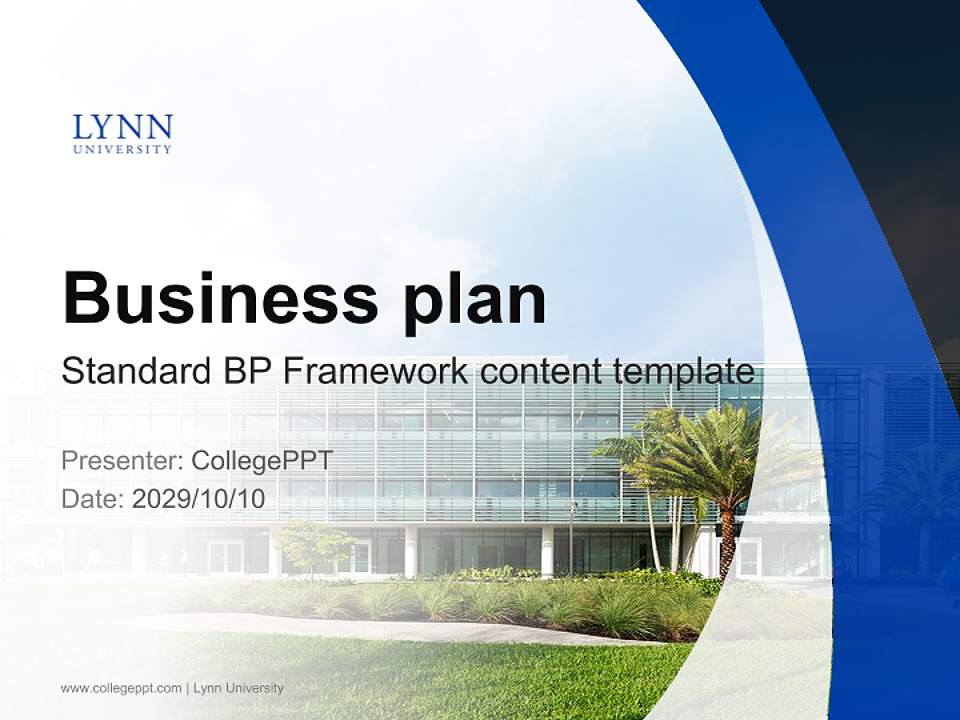 LYNN
UNIVERSITY

Business plan

Standard BP Framework content template

Presenter: CollegePPT
Date: 2029/10/10

www.collegeppt.com | Lynn University